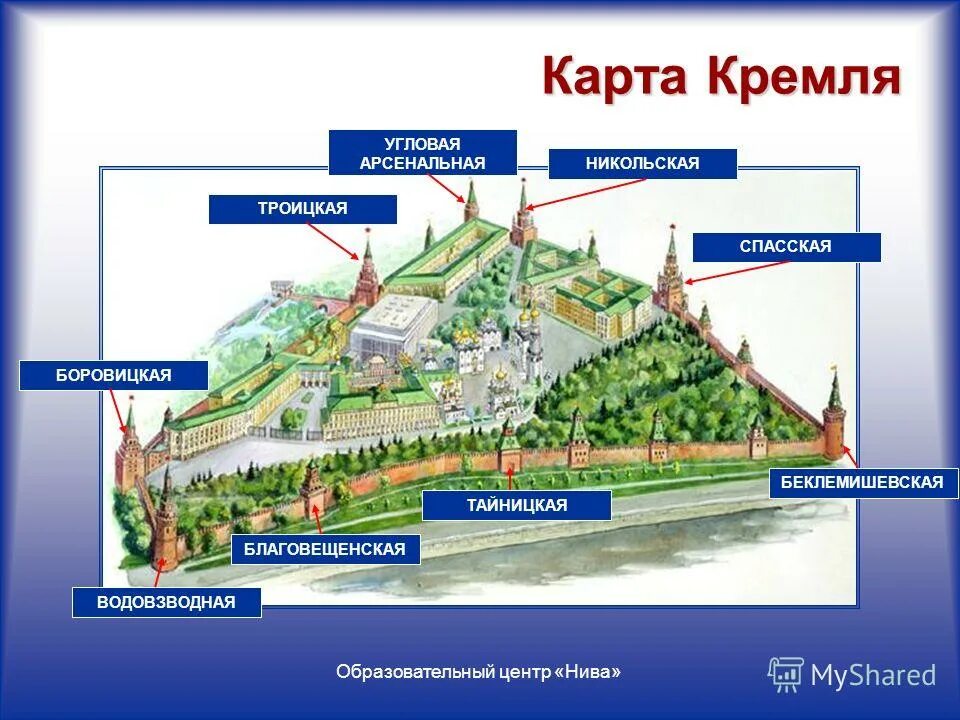 Карта Кремля

УГЛОВАЯ АРСЕНАЛЬНАЯ

НИКОЛЬСКАЯ

ТРОИЦКАЯ

СПАССКАЯ

БОРОВИЦКАЯ

БЕКЛЕМИШЕВСКАЯ

ТАЙНИЦКАЯ

БЛАГОВЕЩЕНСКАЯ

ВОДОВЗВОДНАЯ

Образовательный центр «Нива»

MyShared